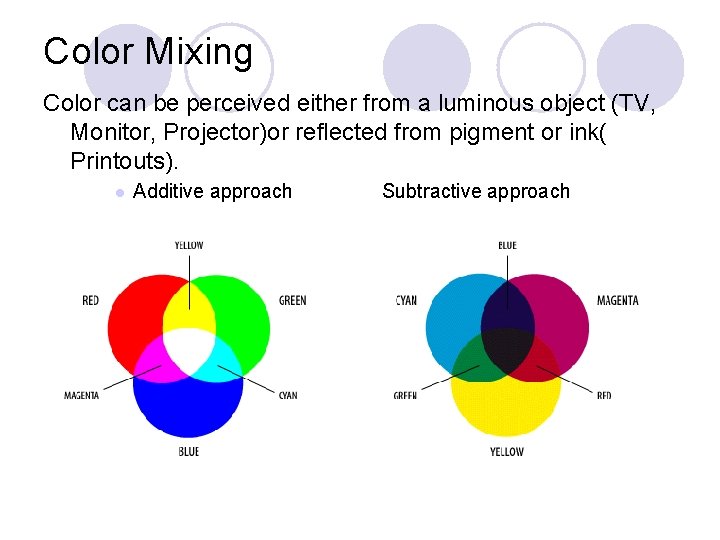 Color Mixing

Color can be perceived either from a luminous object (TV, Monitor, Projector)or reflected from pigment or ink( Printouts).

Additive approach

Subtractive approach

YELLOW

RED

GREEN

MAGENTA

CYAN

BLUE

BLUE

CYAN

MAGENTA

GREEN

RED

YELLOW